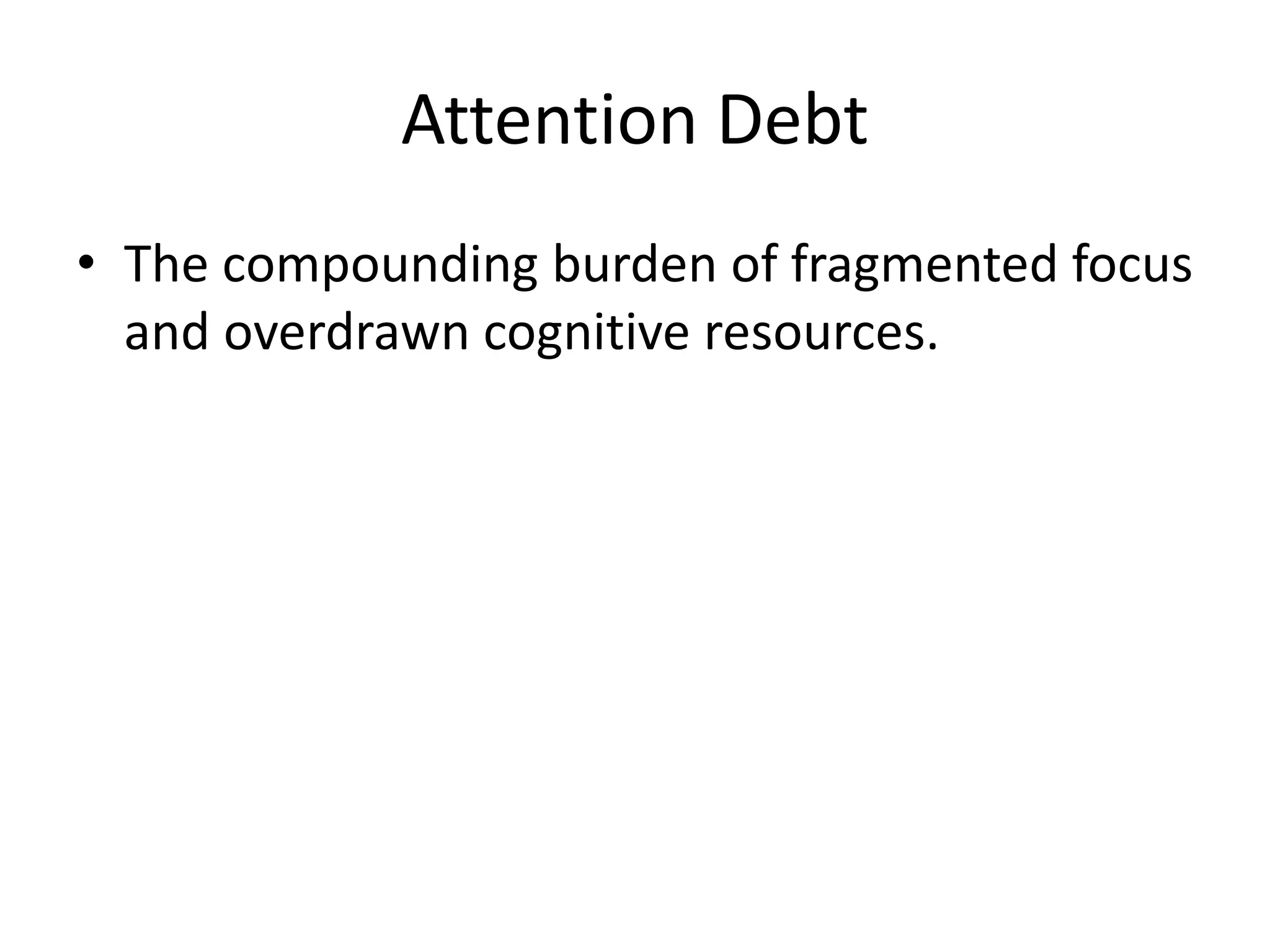 Attention Debt

• The compounding burden of fragmented focus and overdrawn cognitive resources.